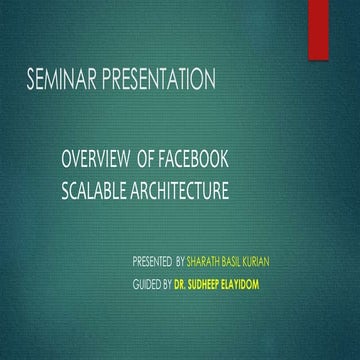 SEMINAR PRESENTATION

OVERVIEW OF FACEBOOK SCALABLE ARCHITECTURE

PRESENTED BY SHARATH BASIL KURIAN

GUIDED BY DR. SUDHEEP ELAYIDOM